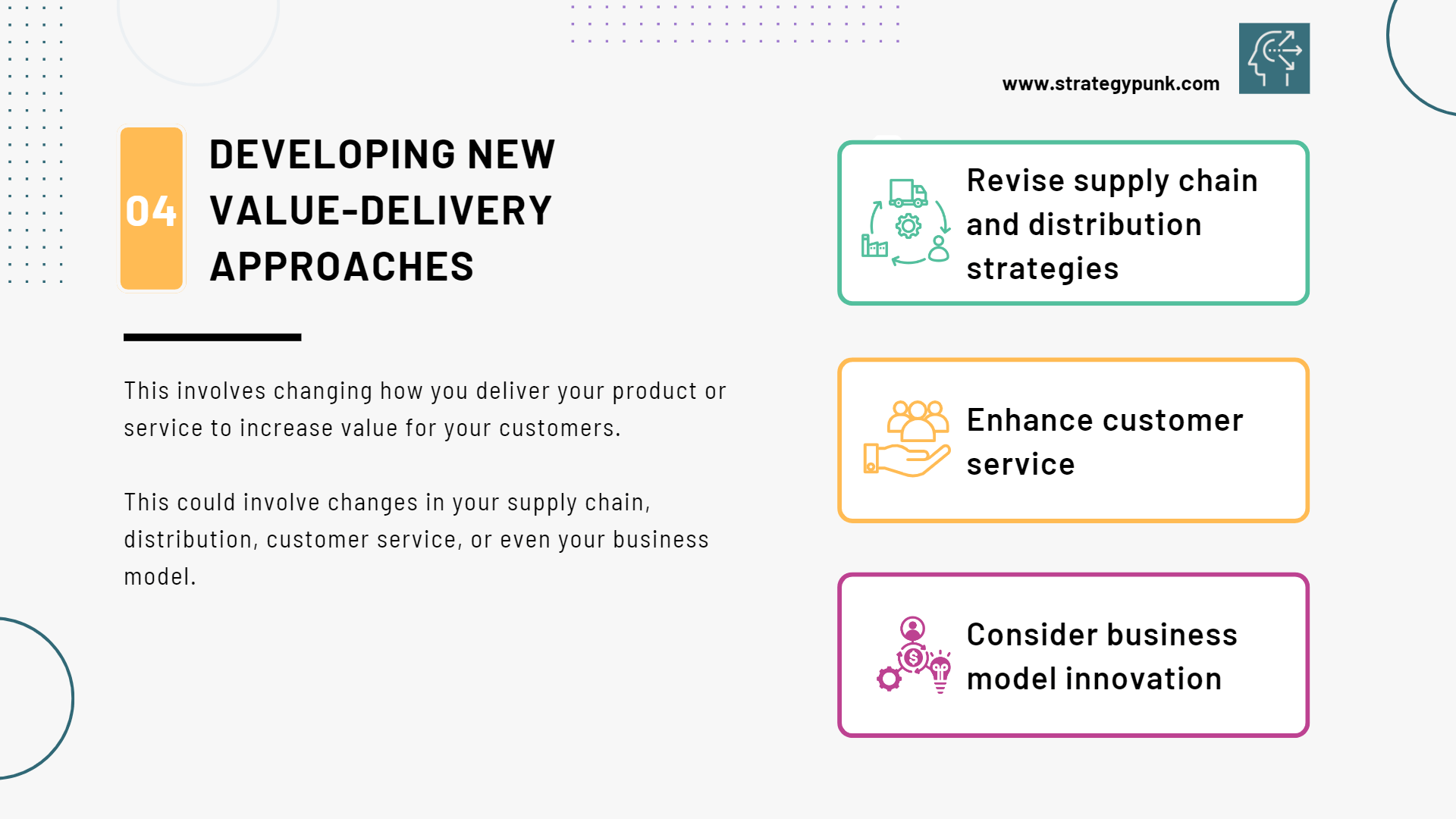 www.strategypunk.com

04

DEVELOPING NEW VALUE-DELIVERY APPROACHES

This involves changing how you deliver your product or service to increase value for your customers.

This could involve changes in your supply chain, distribution, customer service, or even your business model.

Revise supply chain and distribution strategies

Enhance customer service

Consider business model innovation